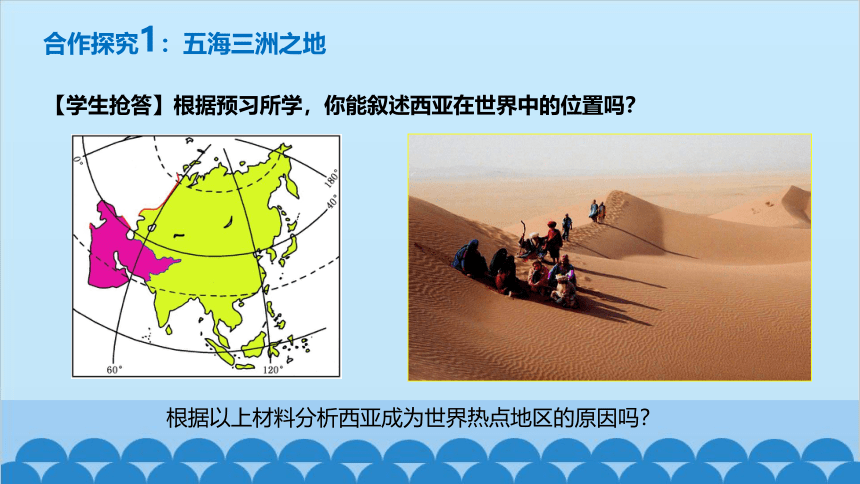 合作探究1：五海三洲之地

【学生抢答】根据预习所学，你能叙述西亚在世界中的位置吗？

180°
40°
60°
120°

根据以上材料分析西亚成为世界热点地区的原因吗？